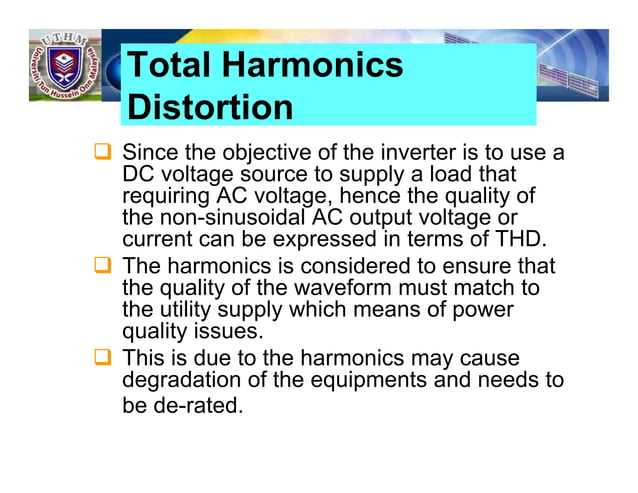 UTHM
Universiti Tun Hussein Onn Malaysia

Total Harmonics Distortion

❑ Since the objective of the inverter is to use a DC voltage source to supply a load that requiring AC voltage, hence the quality of the non-sinusoidal AC output voltage or current can be expressed in terms of THD.

❑ The harmonics is considered to ensure that the quality of the waveform must match to the utility supply which means of power quality issues.

❑ This is due to the harmonics may cause degradation of the equipments and needs to be de-rated.